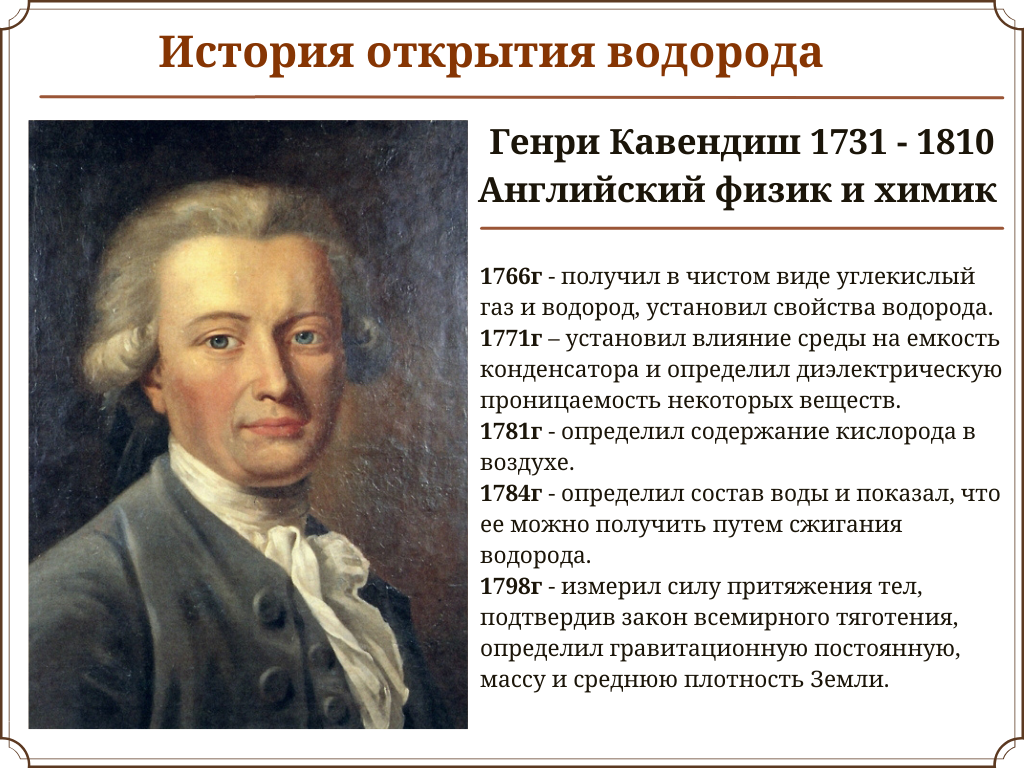 История открытия водорода

Генри Кавендиш 1731 - 1810
Английский физик и химик

1766г - получил в чистом виде углекислый газ и водород, установил свойства водорода.
1771г – установил влияние среды на емкость конденсатора и определил диэлектрическую проницаемость некоторых веществ.
1781г - определил содержание кислорода в воздухе.
1784г - определил состав воды и показал, что ее можно получить путем сжигания водорода.
1798г - измерил силу притяжения тел, подтвердив закон всемирного тяготения, определил гравитационную постоянную, массу и среднюю плотность Земли.